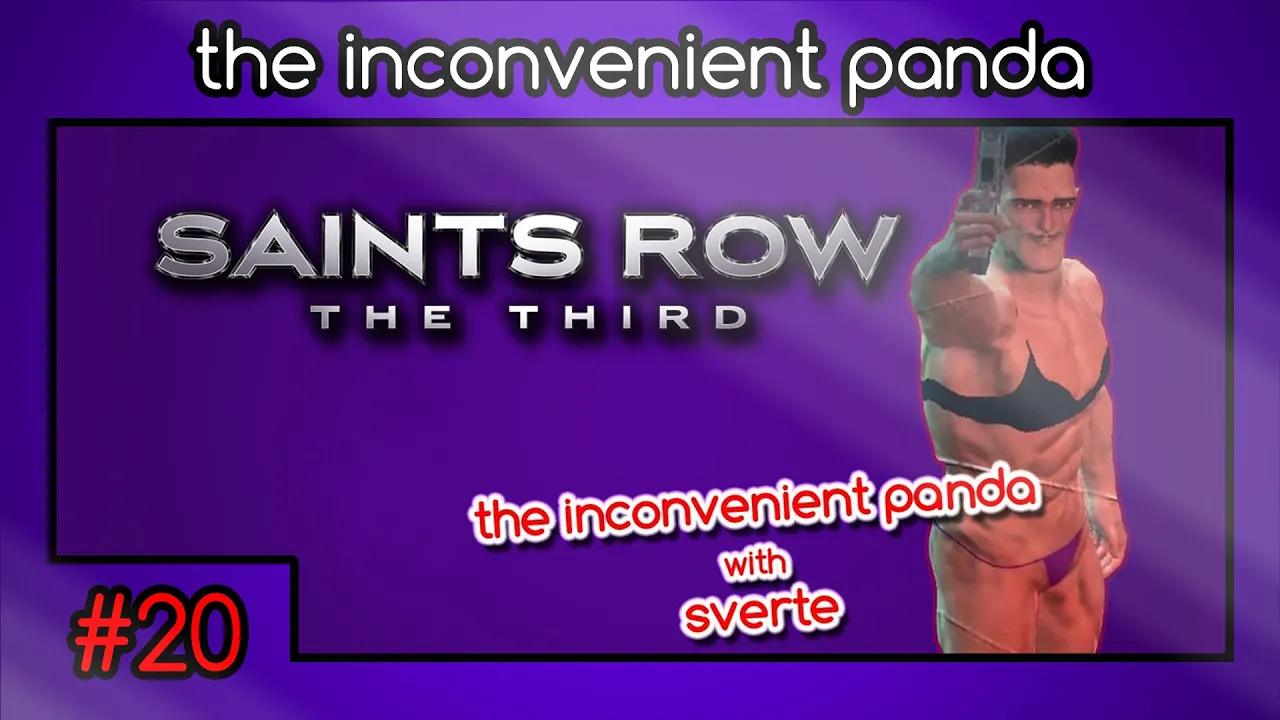 the inconvenient panda

SAINTS ROW
THE THIRD

the inconvenient panda
with
sverte

#20